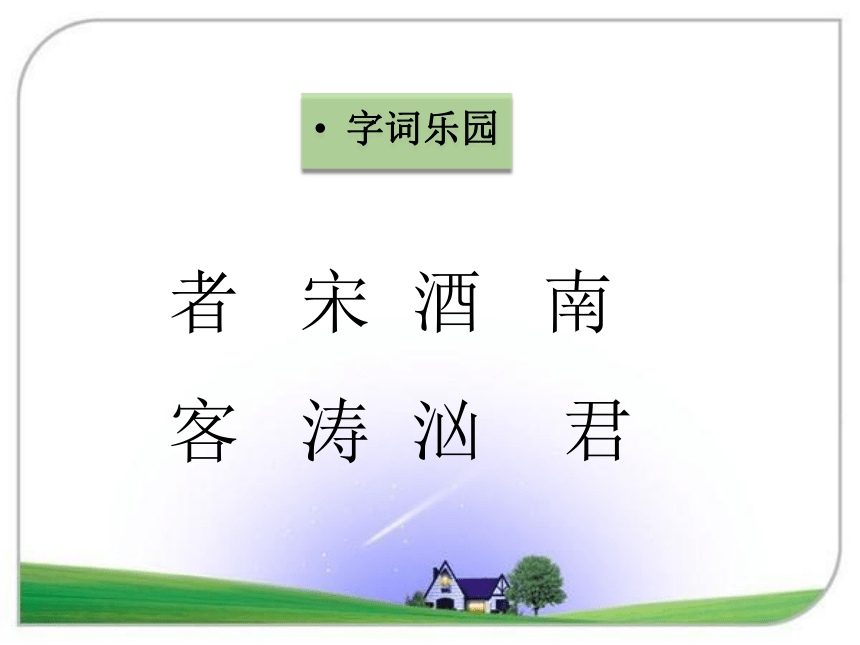 • 字词乐园

者 宋 酒 南

客 涛 汹 君